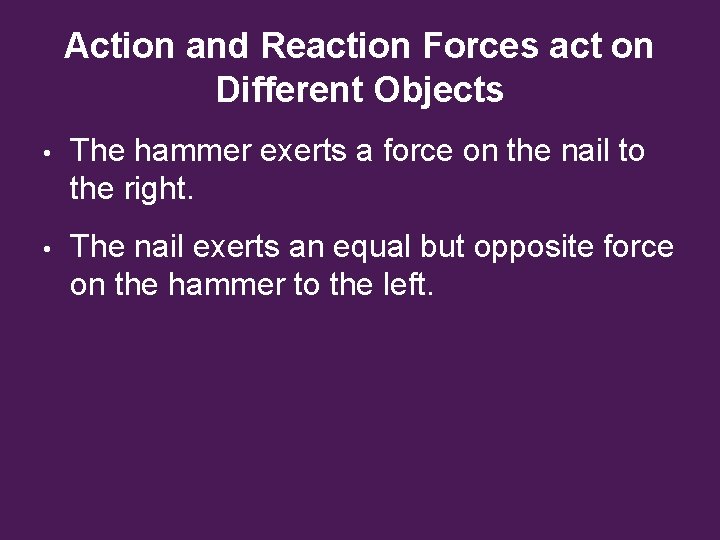 Action and Reaction Forces act on Different Objects

• The hammer exerts a force on the nail to the right.

• The nail exerts an equal but opposite force on the hammer to the left.